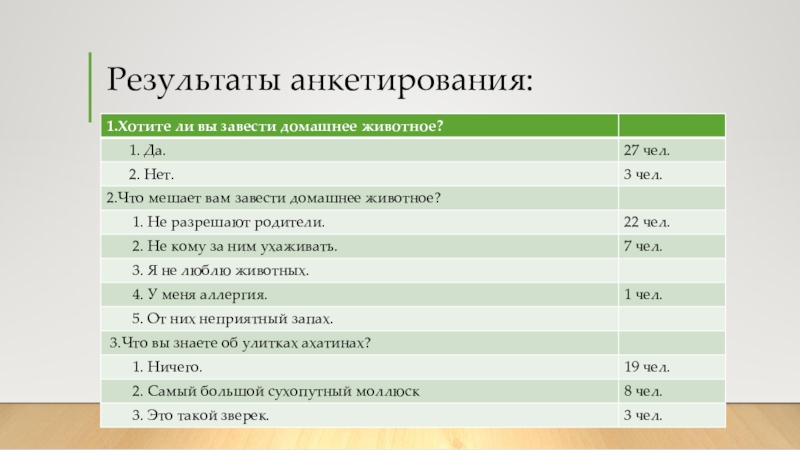 Результаты анкетирования:

| 1.Хотите ли вы завести домашнее животное? | |
|---|---|
| 1. Да. | 27 чел. |
| 2. Нет. | 3 чел. |
| 2.Что мешает вам завести домашнее животное? | |
| 1. Не разрешают родители. | 22 чел. |
| 2. Не кому за ним ухаживать. | 7 чел. |
| 3. Я не люблю животных. | |
| 4. У меня аллергия. | 1 чел. |
| 5. От них неприятный запах. | |
| 3.Что вы знаете об улитках ахатинах? | |
| 1. Ничего. | 19 чел. |
| 2. Самый большой сухопутный моллюск | 8 чел. |
| 3. Это такой зверек. | 3 чел. |